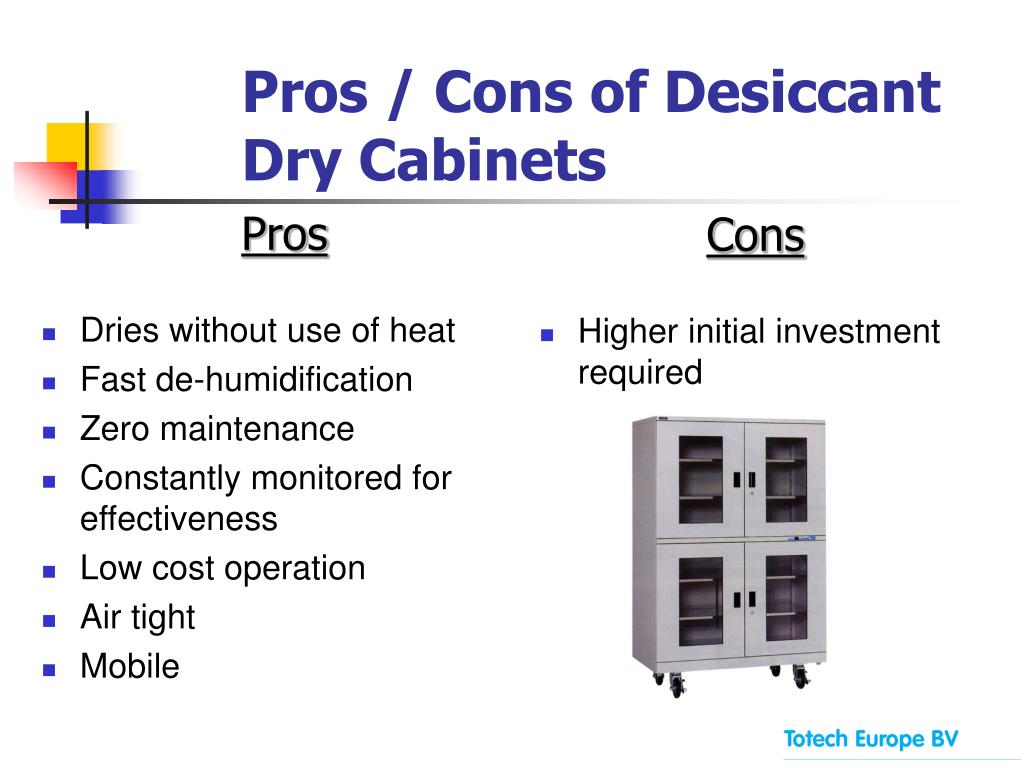 Pros / Cons of Desiccant Dry Cabinets

Pros

- Dries without use of heat
- Fast de-humidification
- Zero maintenance
- Constantly monitored for effectiveness
- Low cost operation
- Air tight
- Mobile

Cons

- Higher initial investment required

Totech Europe BV